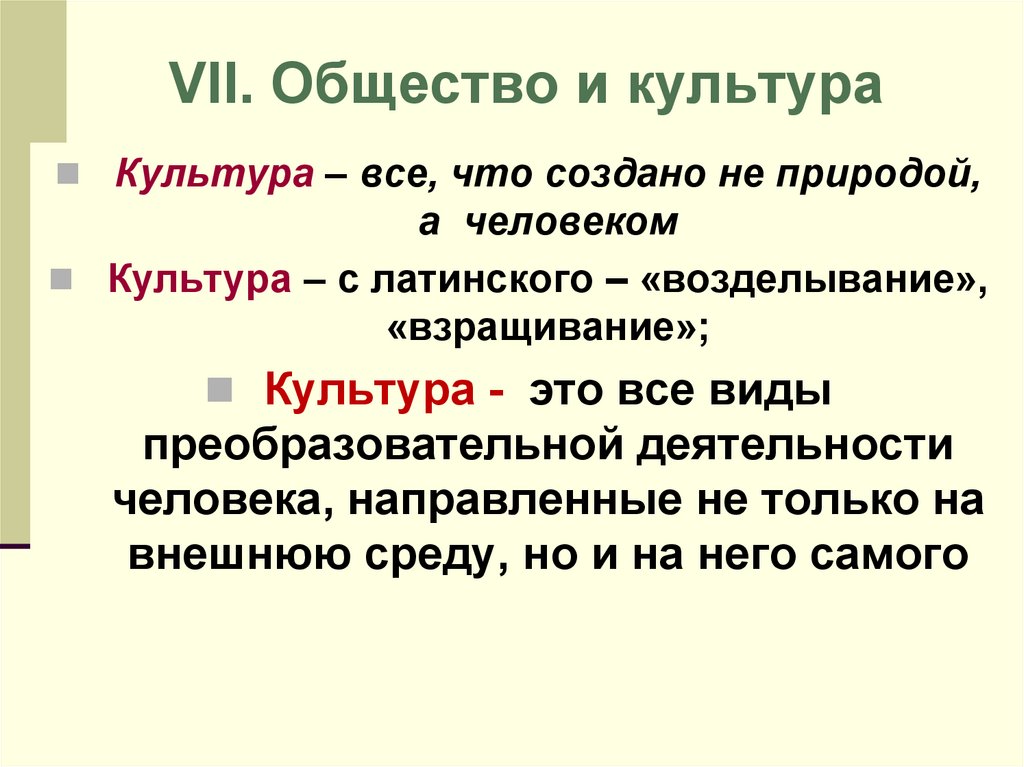 VII. Общество и культура

Культура – все, что создано не природой, а человеком

Культура – с латинского – «возделывание», «взращивание»;

Культура - это все виды преобразовательной деятельности человека, направленные не только на внешнюю среду, но и на него самого